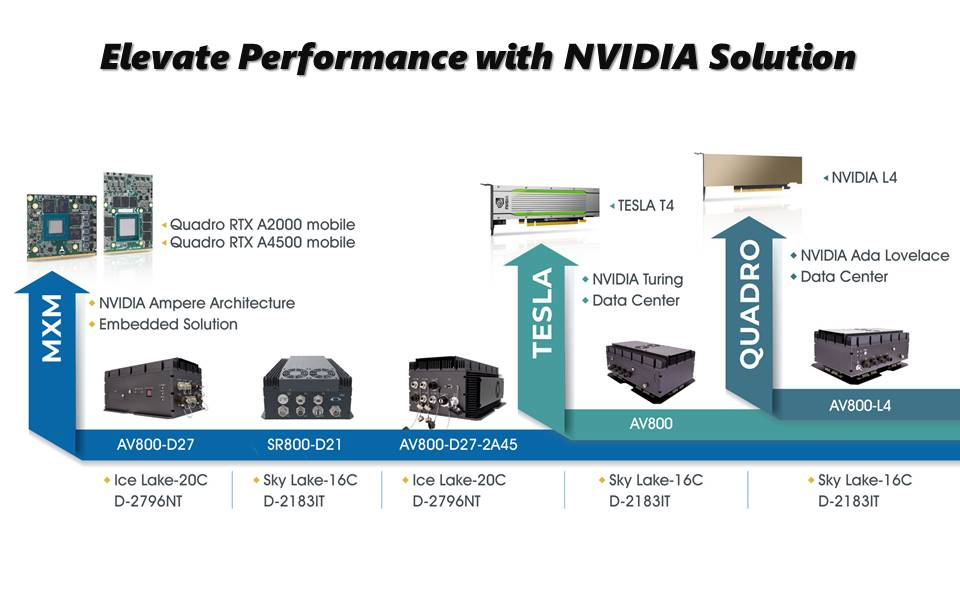 Elevate Performance with NVIDIA Solution

Quadro RTX A2000 mobile
Quadro RTX A4500 mobile

MXM

NVIDIA Ampere Architecture
Embedded Solution

TESLA T4

TESLA

NVIDIA Turing
Data Center

NVIDIA L4

QUADRO

NVIDIA Ada Lovelace
Data Center

AV800-D27

SR800-D21

AV800-D27-2A45

AV800

AV800-L4

Ice Lake-20C
D-2796NT

Sky Lake-16C
D-2183IT

Ice Lake-20C
D-2796NT

Sky Lake-16C
D-2183IT

Sky Lake-16C
D-2183IT